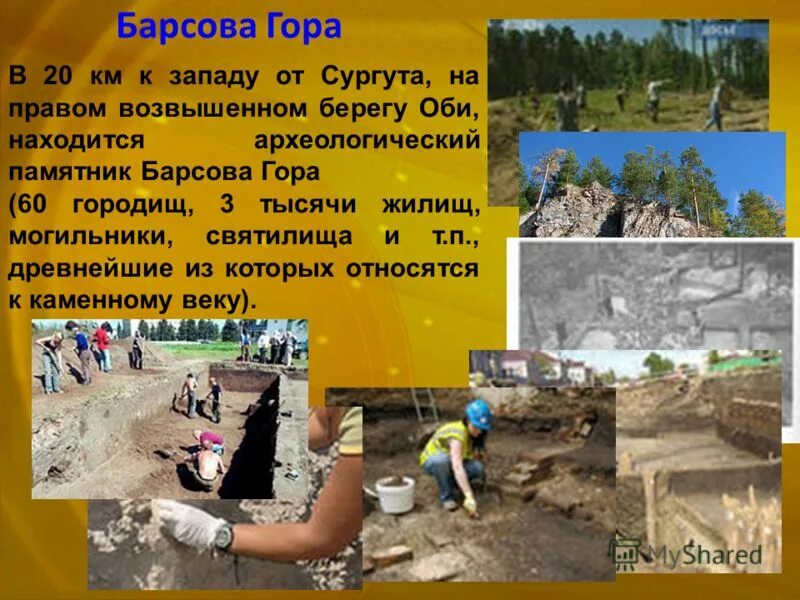 Барсова Гора

В 20 км к западу от Сургута, на правом возвышенном берегу Оби, находится археологический памятник Барсова Гора (60 городищ, 3 тысячи жилищ, могильники, святилища и т.п., древнейшие из которых относятся к каменному веку).

MyShared